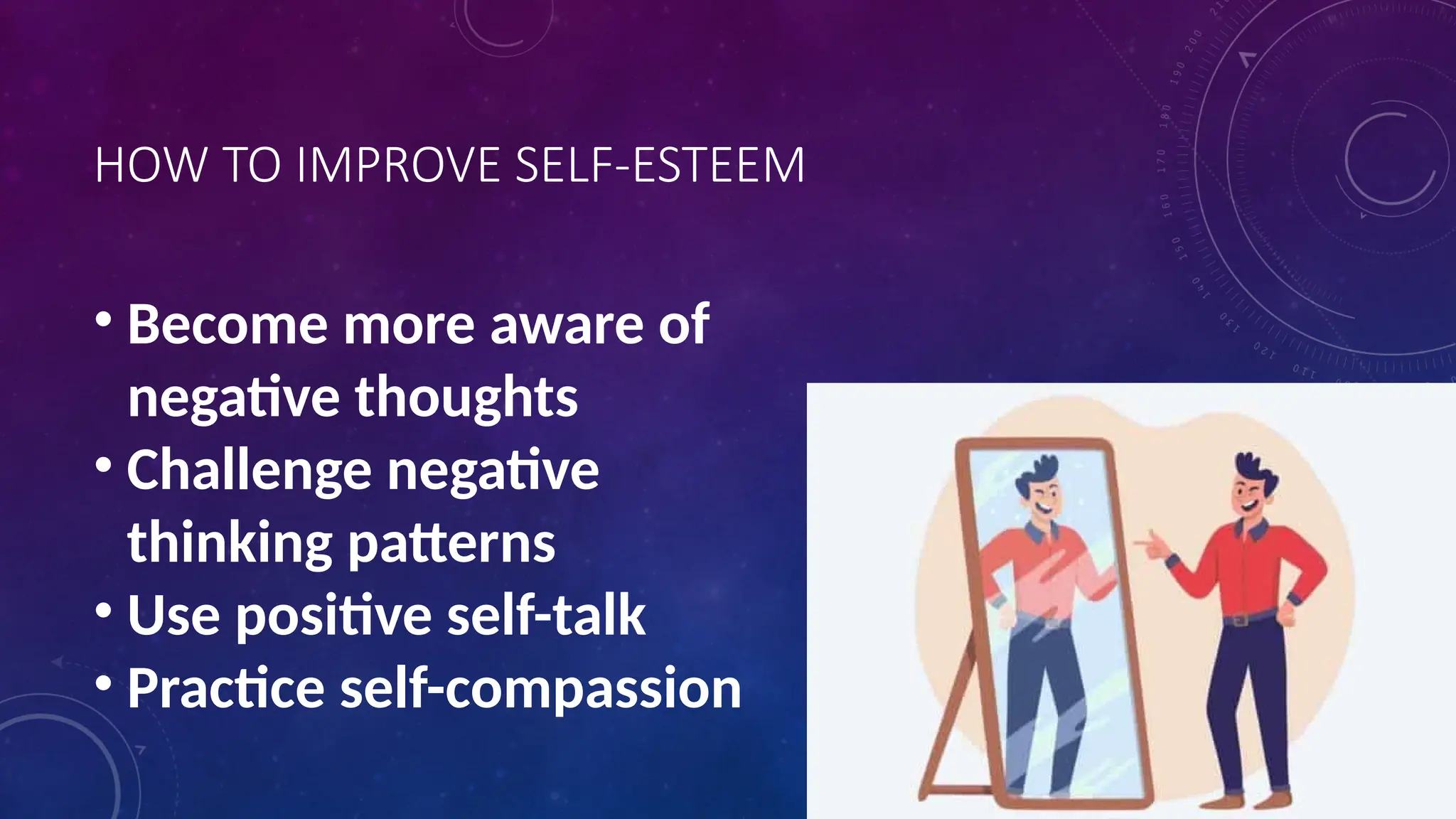 HOW TO IMPROVE SELF-ESTEEM

• Become more aware of negative thoughts
• Challenge negative thinking patterns
• Use positive self-talk
• Practice self-compassion